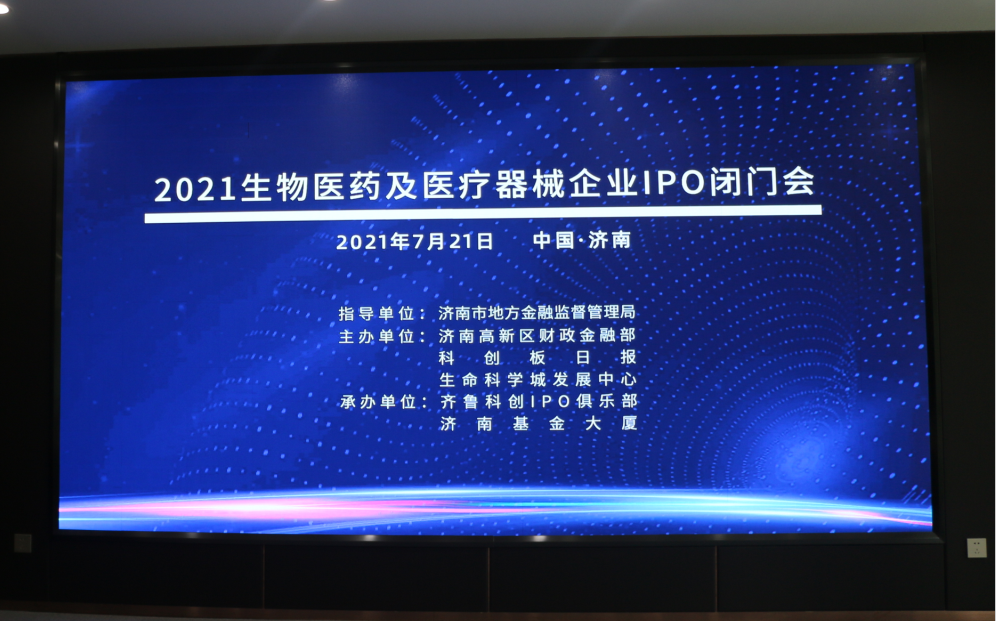 2021生物医药及医疗器械企业IPO闭门会

2021年7月21日　　中国·济南

指导单位：济南市地方金融监督管理局
主办单位：济南高新区财政金融部
科创板日报
生命科学城发展中心
承办单位：齐鲁科创IPO俱乐部
济南基金大厦